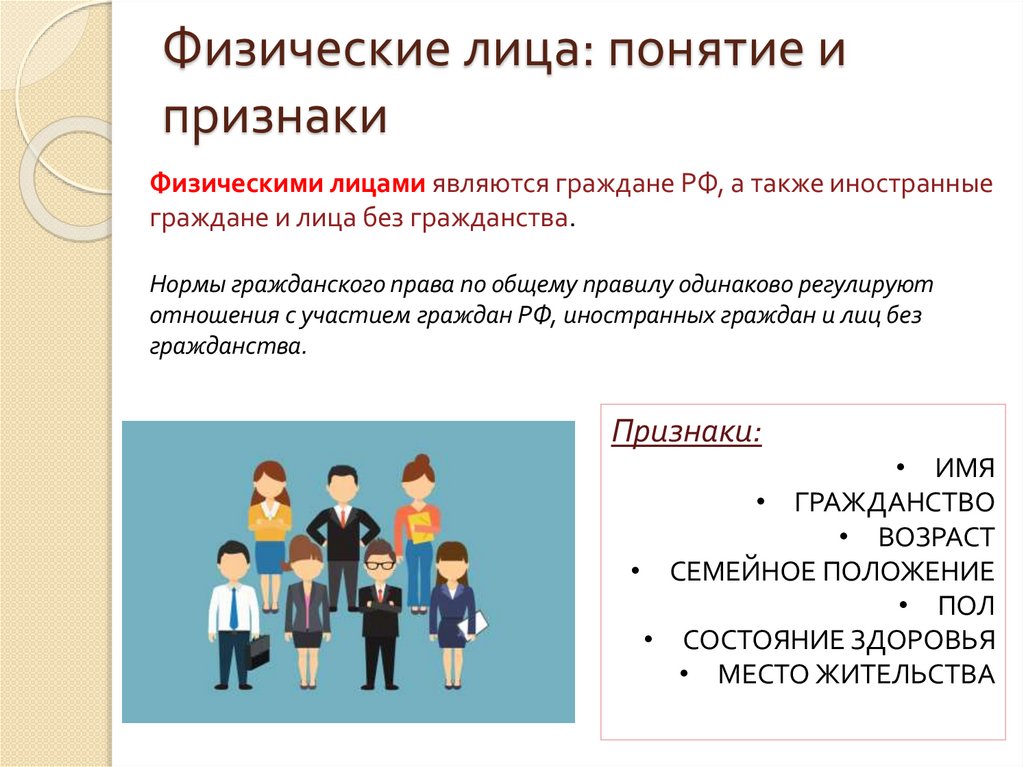 Физические лица: понятие и признаки

Физическими лицами являются граждане РФ, а также иностранные граждане и лица без гражданства.

Нормы гражданского права по общему правилу одинаково регулируют отношения с участием граждан РФ, иностранных граждан и лиц без гражданства.

Признаки:
• ИМЯ
• ГРАЖДАНСТВО
• ВОЗРАСТ
• СЕМЕЙНОЕ ПОЛОЖЕНИЕ
• ПОЛ
• СОСТОЯНИЕ ЗДОРОВЬЯ
• МЕСТО ЖИТЕЛЬСТВА